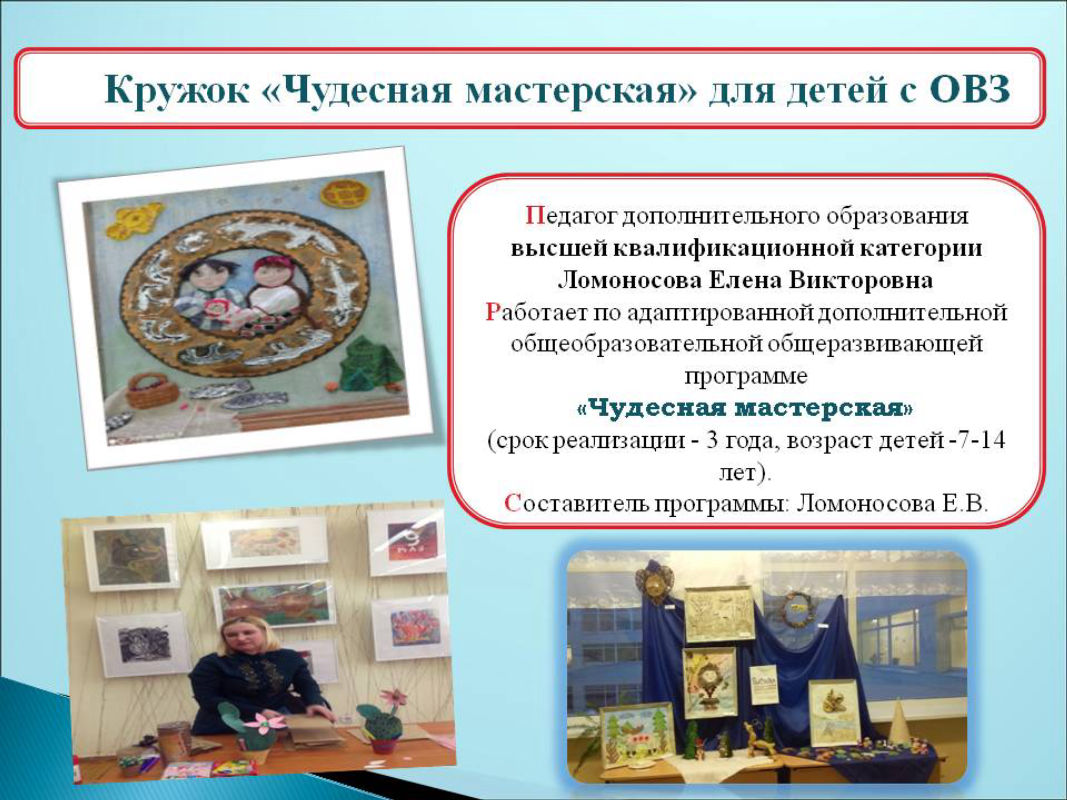 Кружок «Чудесная мастерская» для детей с ОВЗ

Педагог дополнительного образования высшей квалификационной категории Ломоносова Елена Викторовна
Работает по адаптированной дополнительной общеобразовательной общеразвивающей программе
«Чудесная мастерская»
(срок реализации - 3 года, возраст детей -7-14 лет).
Составитель программы: Ломоносова Е.В.